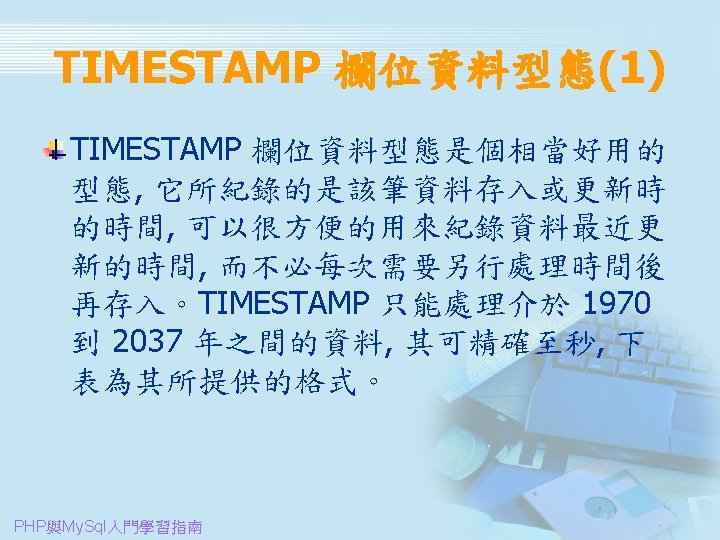 TIMESTAMP 欄位資料型態(1)

TIMESTAMP 欄位資料型態是個相當好用的型態, 它所紀錄的是該筆資料存入或更新時的時間, 可以很方便的用來紀錄資料最近更新的時間, 而不必每次需要另行處理時間後再存入。TIMESTAMP 只能處理介於 1970 到 2037 年之間的資料, 其可精確至秒, 下表為其所提供的格式。

PHP與MySql入門學習指南